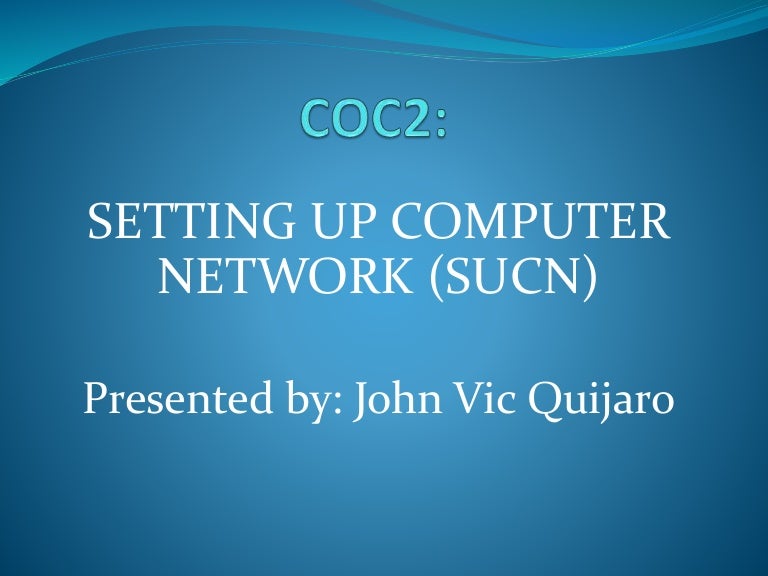 COC2:

SETTING UP COMPUTER NETWORK (SUCN)

Presented by: John Vic Quijaro